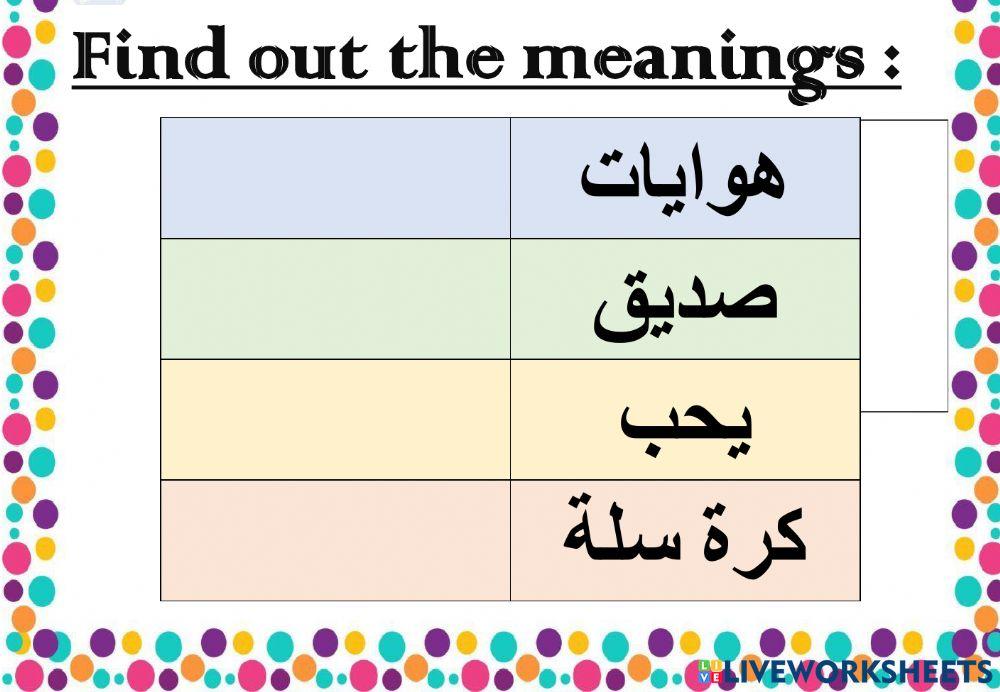 Find out the meanings :

| | |
|---|---|
| | هوايات |
| | صديق |
| | يحب |
| | كرة سلة |

LIVEWORKSHEETS